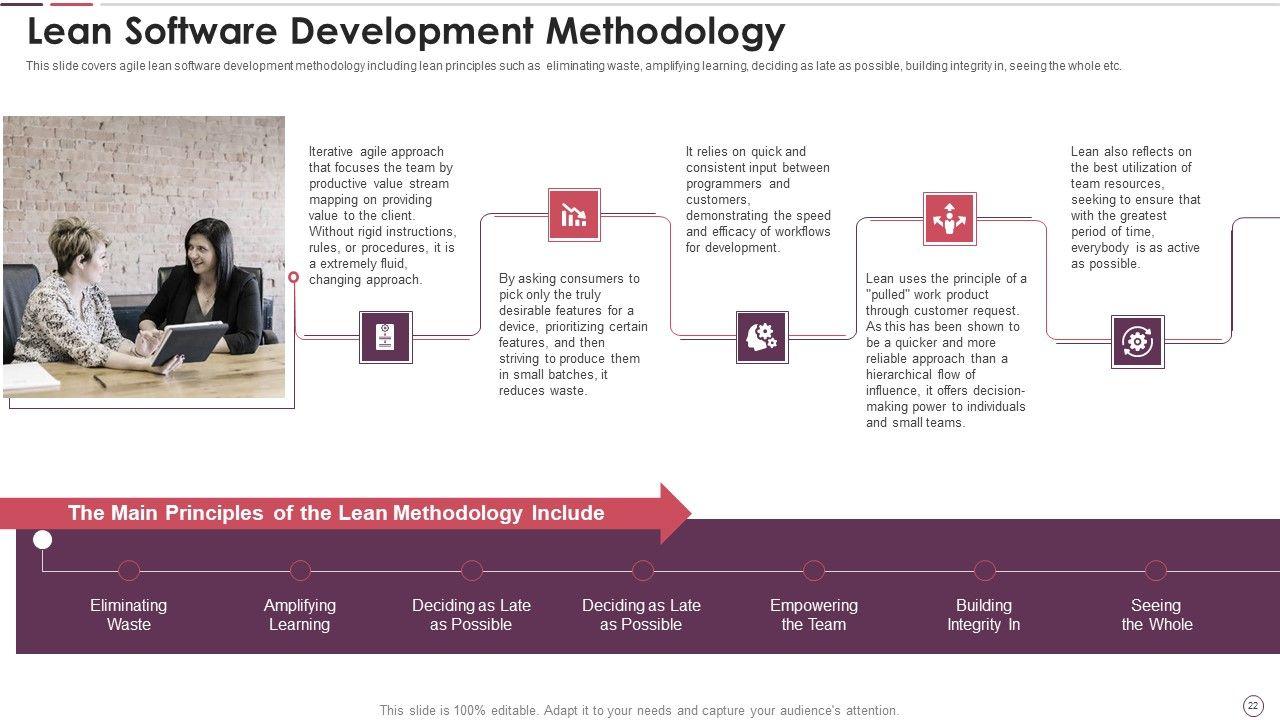 Lean Software Development Methodology

This slide covers agile lean software development methodology including lean principles such as eliminating waste, amplifying learning, deciding as late as possible, building integrity in, seeing the whole etc.

Iterative agile approach that focuses the team by productive value stream mapping on providing value to the client. Without rigid instructions, rules, or procedures, it is a extremely fluid, changing approach.

By asking consumers to pick only the truly desirable features for a device, prioritizing certain features, and then striving to produce them in small batches, it reduces waste.

It relies on quick and consistent input between programmers and customers, demonstrating the speed and efficacy of workflows for development.

Lean uses the principle of a "pulled" work product through customer request. As this has been shown to be a quicker and more reliable approach than a hierarchical flow of influence, it offers decision-making power to individuals and small teams.

Lean also reflects on the best utilization of team resources, seeking to ensure that with the greatest period of time, everybody is as active as possible.

The Main Principles of the Lean Methodology Include

Eliminating Waste

Amplifying Learning

Deciding as Late as Possible

Deciding as Late as Possible

Empowering the Team

Building Integrity In

Seeing the Whole

This slide is 100% editable. Adapt it to your needs and capture your audience's attention.

22